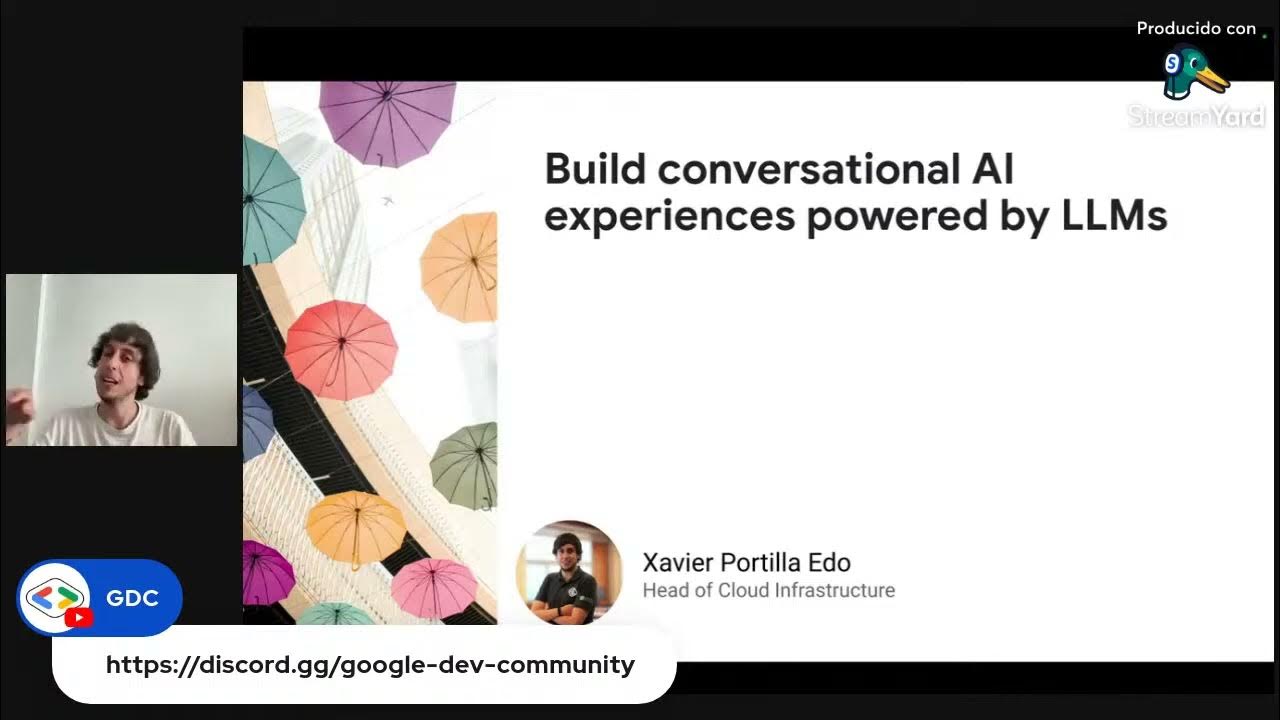 Producido con
StreamYard

Build conversational AI experiences powered by LLMs

Xavier Portilla Edo
Head of Cloud Infrastructure

GDC

https://discord.gg/google-dev-community